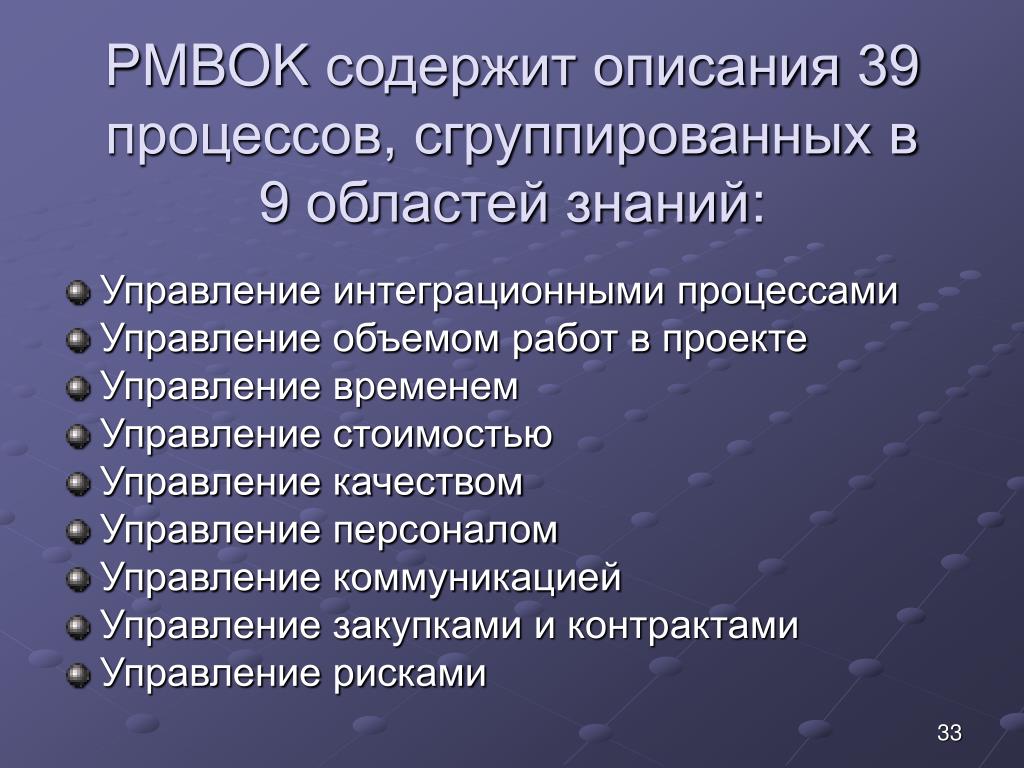 PMBOK содержит описания 39 процессов, сгруппированных в 9 областей знаний:

Управление интеграционными процессами
Управление объемом работ в проекте
Управление временем
Управление стоимостью
Управление качеством
Управление персоналом
Управление коммуникацией
Управление закупками и контрактами
Управление рисками

33